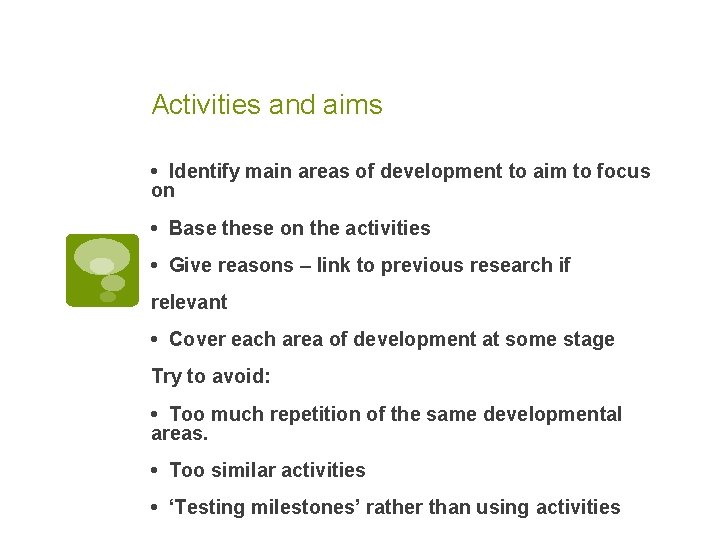 Activities and aims

• Identify main areas of development to aim to focus on

• Base these on the activities

• Give reasons – link to previous research if

relevant

• Cover each area of development at some stage

Try to avoid:

• Too much repetition of the same developmental areas.

• Too similar activities

• ‘Testing milestones’ rather than using activities